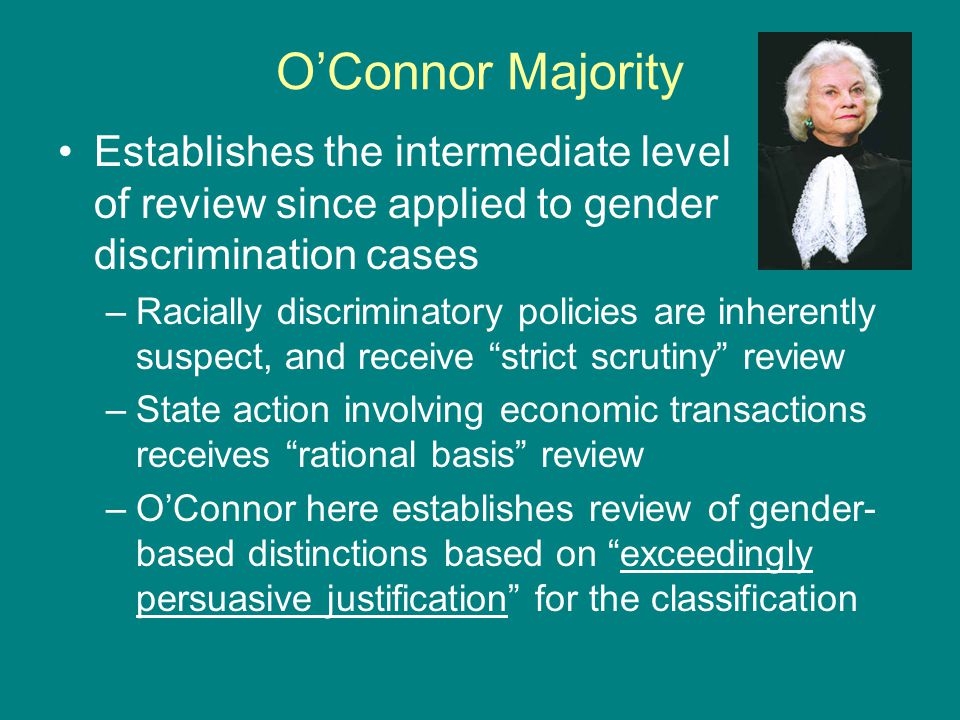 O’Connor Majority

• Establishes the intermediate level of review since applied to gender discrimination cases

– Racially discriminatory policies are inherently suspect, and receive “strict scrutiny” review

– State action involving economic transactions receives “rational basis” review

– O’Connor here establishes review of gender-based distinctions based on “exceedingly persuasive justification” for the classification